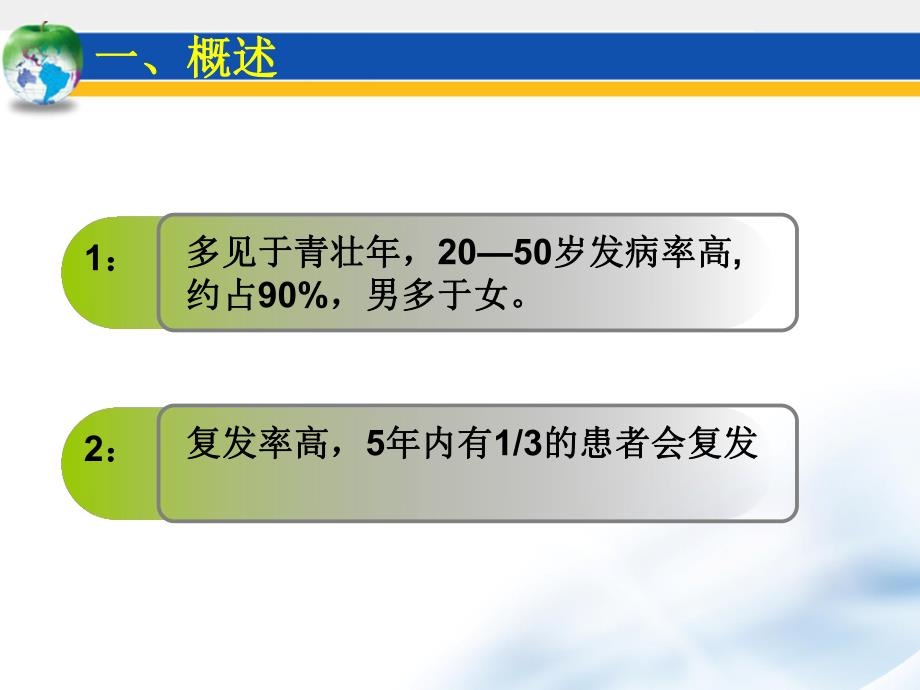 一、概述

1：

多见于青壮年，20—50岁发病率高,约占90%，男多于女。

2：

复发率高，5年内有1/3的患者会复发